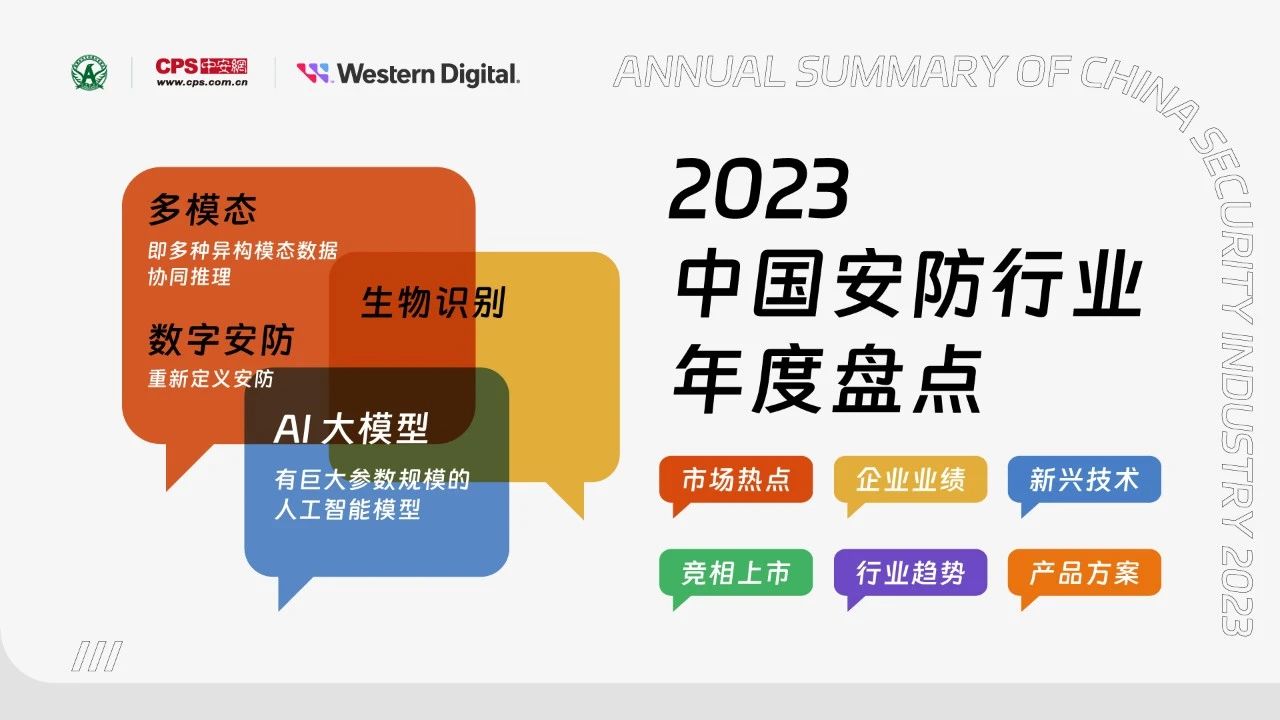 CPS 中安網
www.cps.com.cn

Western Digital.

ANNUAL SUMMARY OF CHINA SECURITY INDUSTRY 2023

多模态
即多种异构模态数据协同推理

生物识别

数字安防
重新定义安防

AI 大模型
有巨大参数规模的人工智能模型

2023
中国安防行业
年度盘点

市场热点
企业业绩
新兴技术
竞相上市
行业趋势
产品方案

///